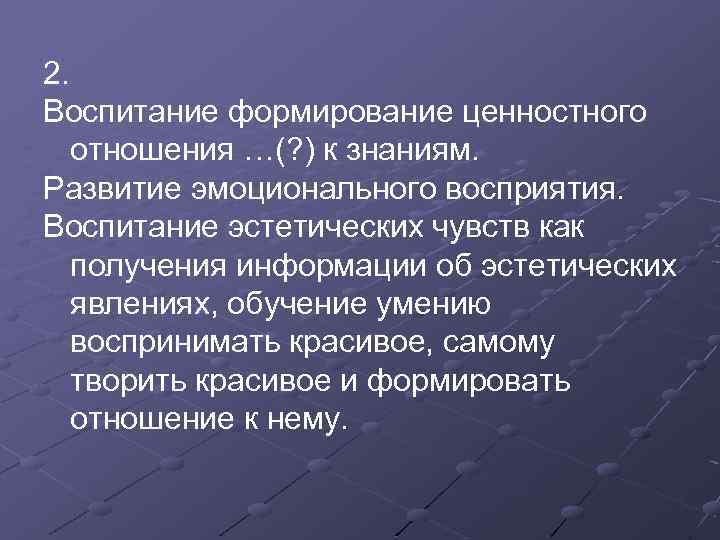 2.

Воспитание формирование ценностного отношения …(?) к знаниям.

Развитие эмоционального восприятия.

Воспитание эстетических чувств как получения информации об эстетических явлениях, обучение умению воспринимать красивое, самому творить красивое и формировать отношение к нему.